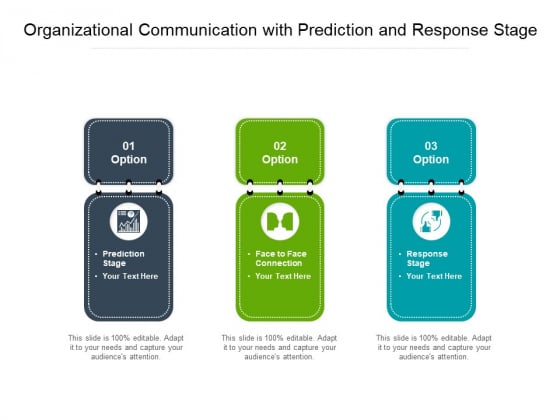 Organizational Communication with Prediction and Response Stage

01
Option

• Prediction Stage
• Your Text Here

This slide is 100% editable. Adapt it to your needs and capture your audience's attention.

02
Option

• Face to Face Connection
• Your Text Here

This slide is 100% editable. Adapt it to your needs and capture your audience's attention.

03
Option

• Response Stage
• Your Text Here

This slide is 100% editable. Adapt it to your needs and capture your audience's attention.